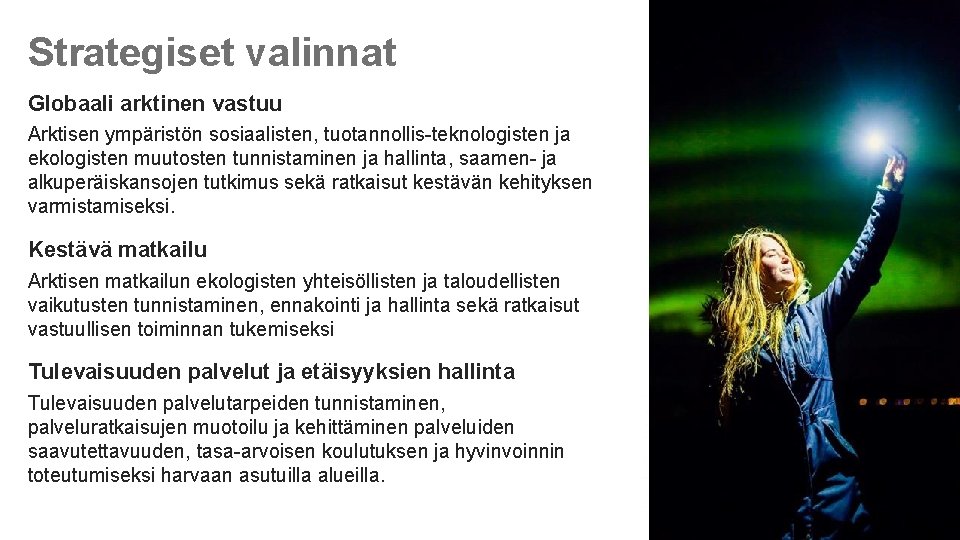 Strategiset valinnat

Globaali arktinen vastuu

Arktisen ympäristön sosiaalisten, tuotannollis-teknologisten ja ekologisten muutosten tunnistaminen ja hallinta, saamen- ja alkuperäiskansojen tutkimus sekä ratkaisut kestävän kehityksen varmistamiseksi.

Kestävä matkailu

Arktisen matkailun ekologisten yhteisöllisten ja taloudellisten vaikutusten tunnistaminen, ennakointi ja hallinta sekä ratkaisut vastuullisen toiminnan tukemiseksi

Tulevaisuuden palvelut ja etäisyyksien hallinta

Tulevaisuuden palvelutarpeiden tunnistaminen, palveluratkaisujen muotoilu ja kehittäminen palveluiden saavutettavuuden, tasa-arvoisen koulutuksen ja hyvinvoinnin toteutumiseksi harvaan asutuilla alueilla.